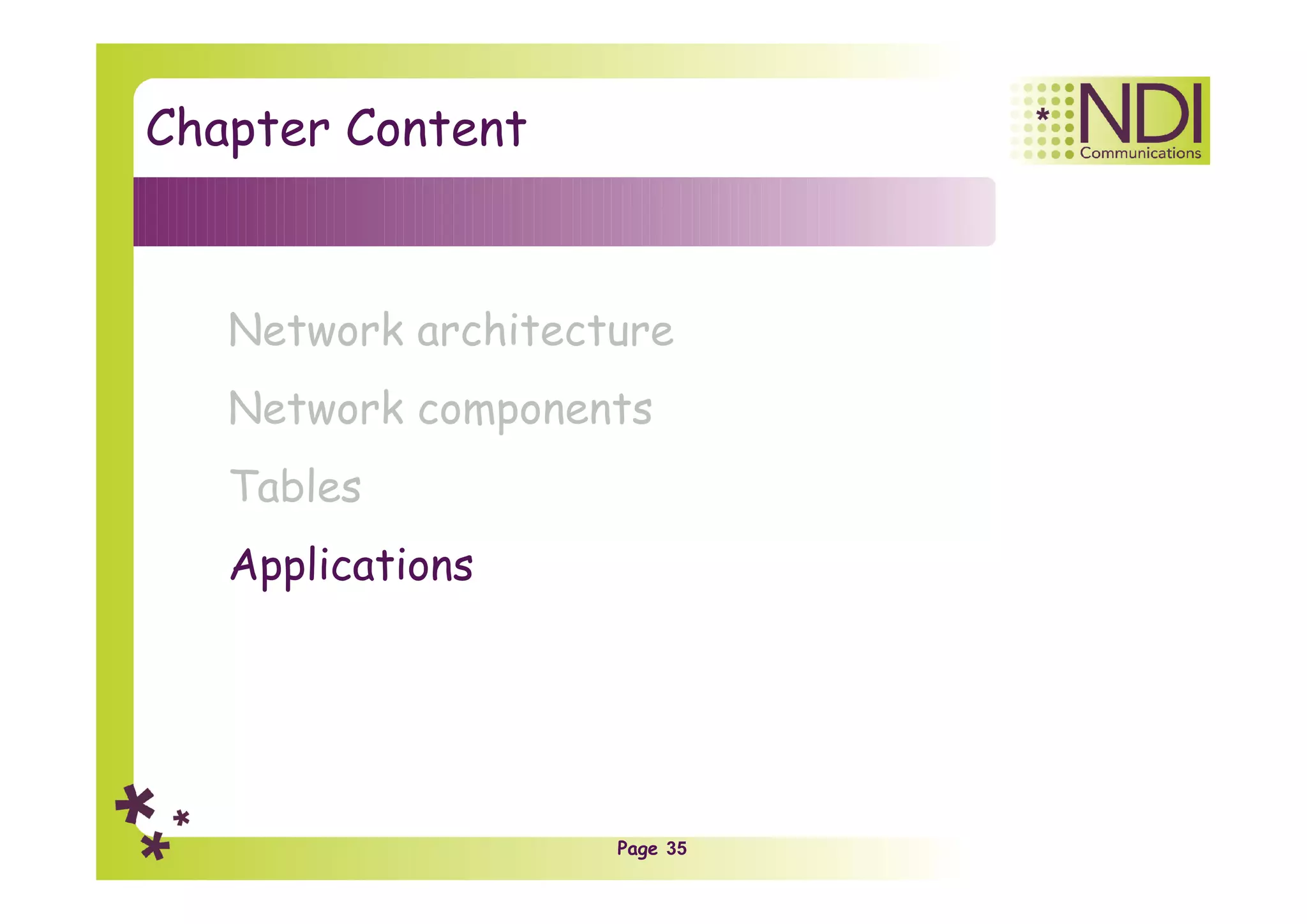 Chapter Content

NDI Communications

Network architecture

Network components

Tables

Applications

Page 35